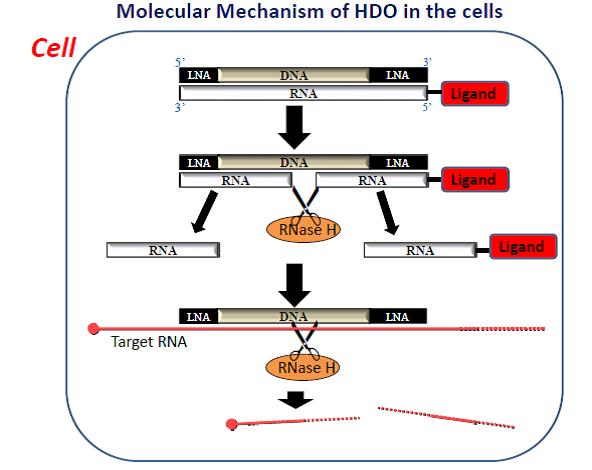 Molecular Mechanism of HDO in the cells

Cell

5'
3'
LNA
DNA
LNA
RNA
Ligand
3'
5'

LNA
DNA
LNA
RNA
RNA
Ligand
RNase H

RNA
RNA
Ligand

LNA
DNA
LNA
Target RNA
RNase H